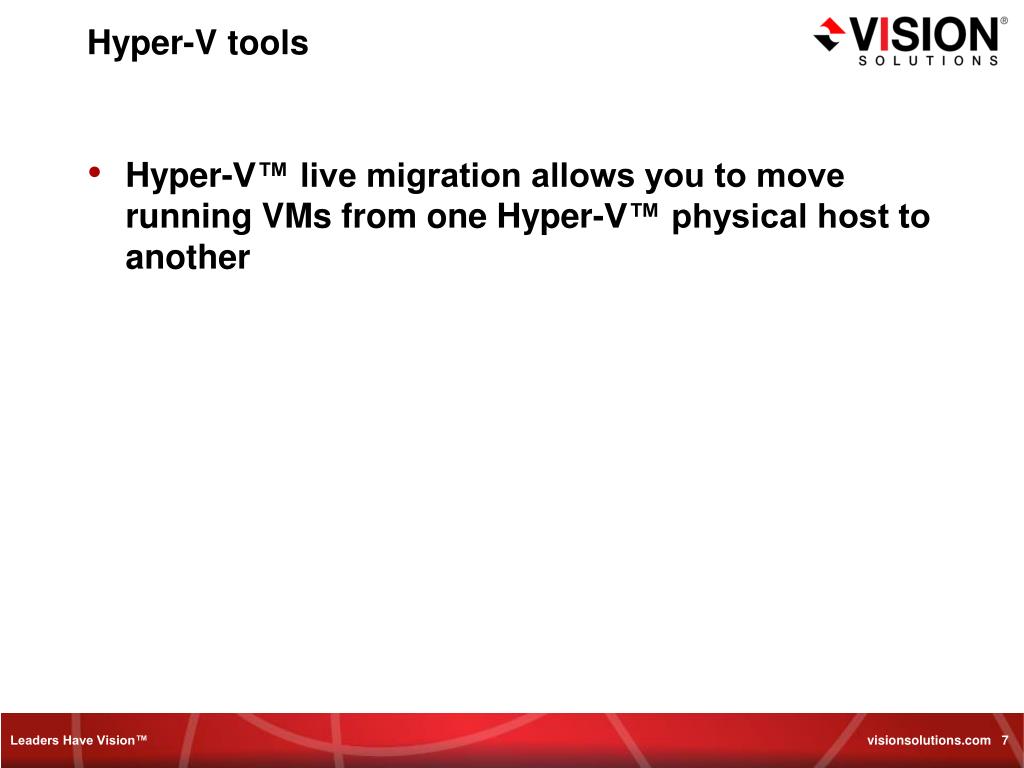 Hyper-V tools

VISION® SOLUTIONS

• Hyper-V™ live migration allows you to move running VMs from one Hyper-V™ physical host to another

Leaders Have Vision™

visionsolutions.com 7